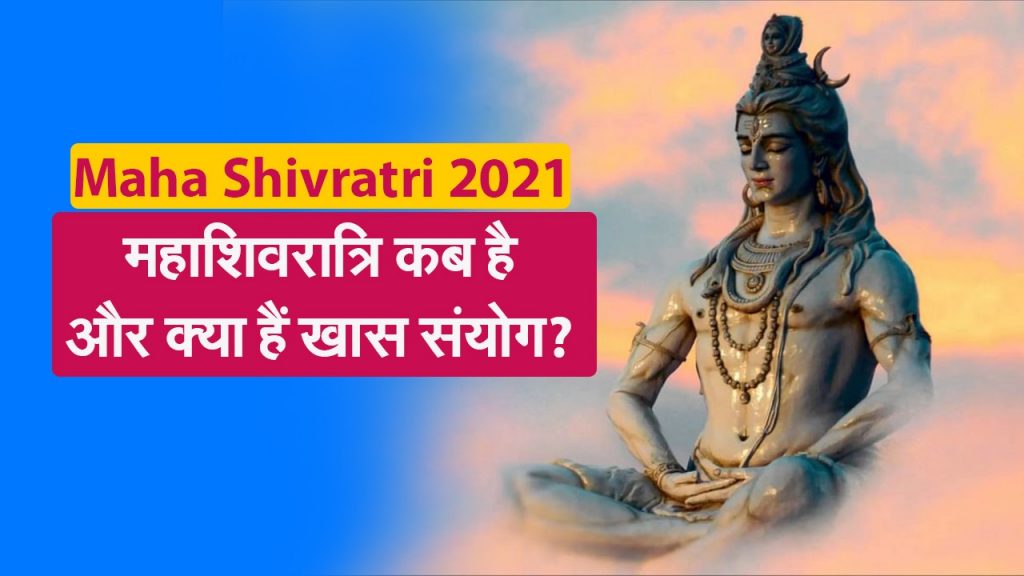 Maha Shivratri 2021

महाशिवरात्रि कब है और क्या हैं खास संयोग?